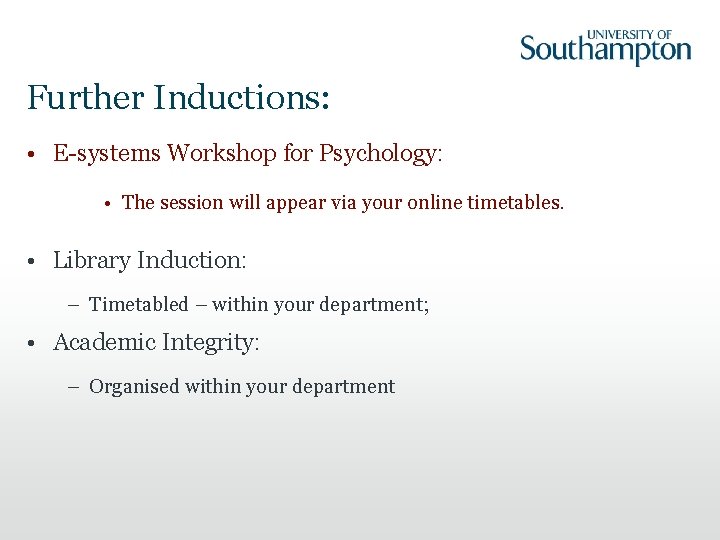 UNIVERSITY OF
Southampton

Further Inductions:

• E-systems Workshop for Psychology:

• The session will appear via your online timetables.

• Library Induction:

– Timetabled – within your department;

• Academic Integrity:

– Organised within your department